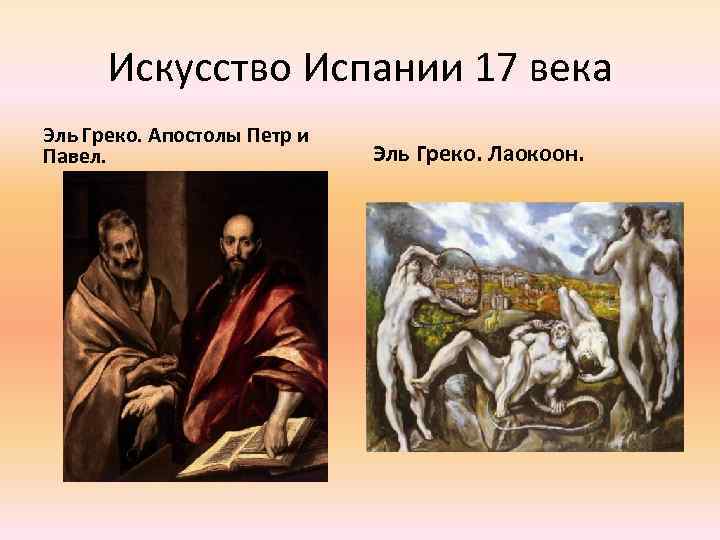 Искусство Испании 17 века

Эль Греко. Апостолы Петр и Павел.

Эль Греко. Лаокоон.